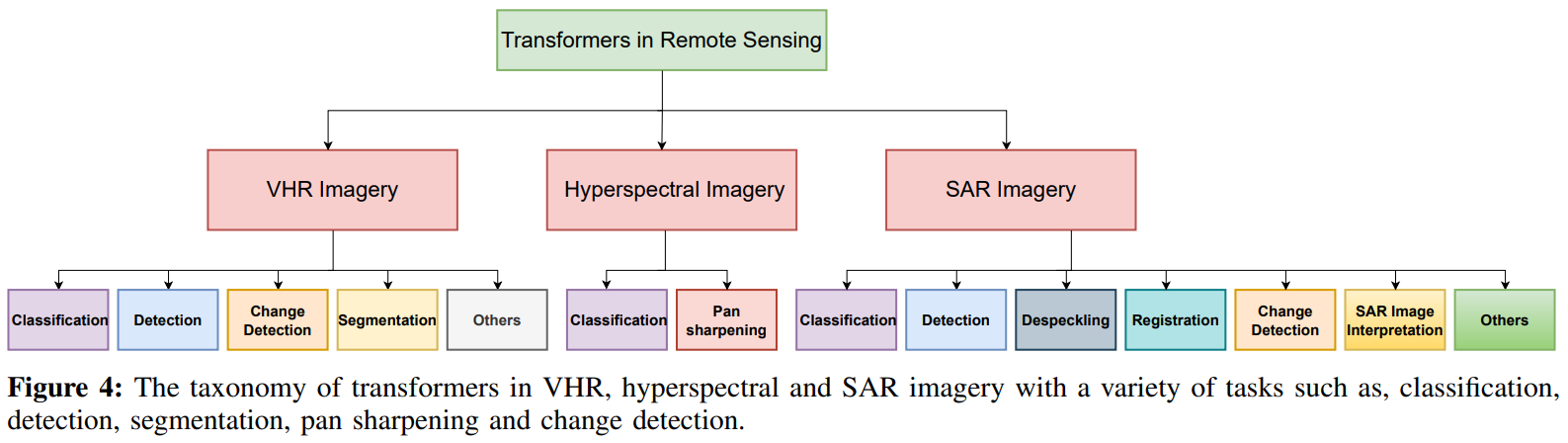 Transformers in Remote Sensing

VHR Imagery

Hyperspectral Imagery

SAR Imagery

Classification

Detection

Change Detection

Segmentation

Others

Classification

Pan sharpening

Classification

Detection

Despeckling

Registration

Change Detection

SAR Image Interpretation

Others

**Figure 4:** The taxonomy of transformers in VHR, hyperspectral and SAR imagery with a variety of tasks such as, classification, detection, segmentation, pan sharpening and change detection.